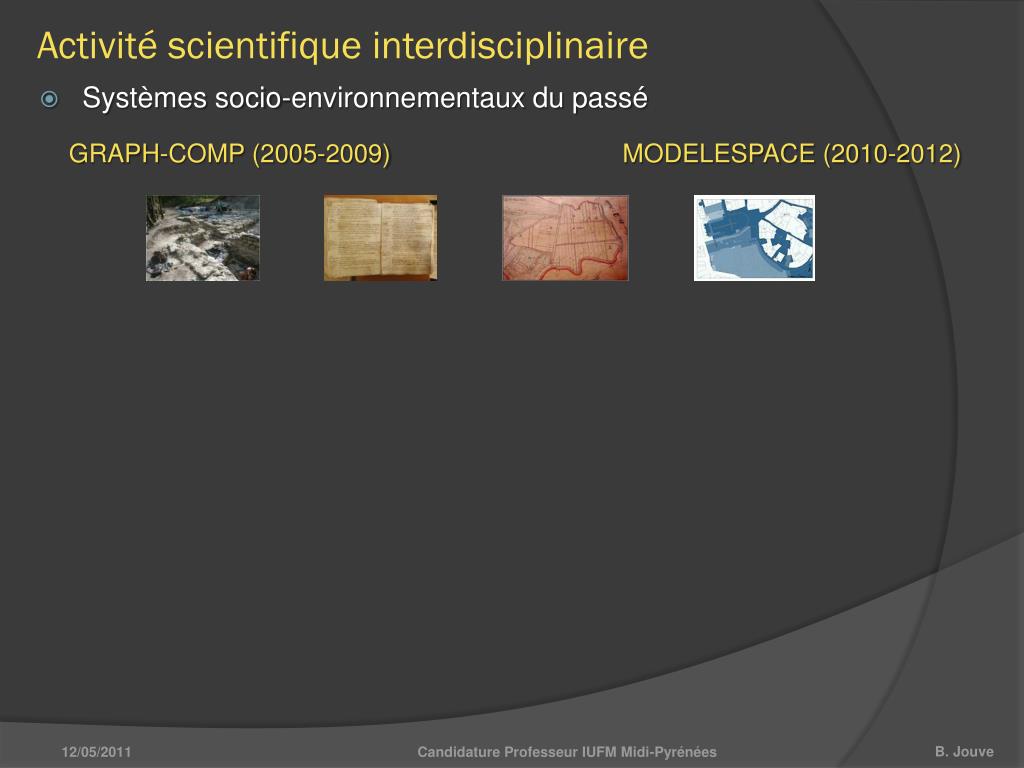 Activité scientifique interdisciplinaire

Systèmes socio-environnementaux du passé

GRAPH-COMP (2005-2009)

MODELESPACE (2010-2012)

12/05/2011

Candidature Professeur IUFM Midi-Pyrénées

B. Jouve